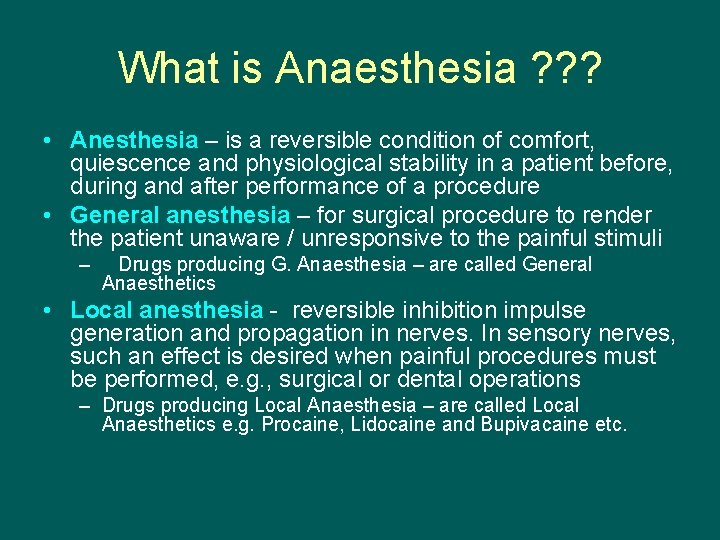 What is Anaesthesia ???

• Anesthesia – is a reversible condition of comfort, quiescence and physiological stability in a patient before, during and after performance of a procedure

• General anesthesia – for surgical procedure to render the patient unaware / unresponsive to the painful stimuli

– Drugs producing G. Anaesthesia – are called General Anaesthetics

• Local anesthesia - reversible inhibition impulse generation and propagation in nerves. In sensory nerves, such an effect is desired when painful procedures must be performed, e.g., surgical or dental operations

– Drugs producing Local Anaesthesia – are called Local Anaesthetics e.g. Procaine, Lidocaine and Bupivacaine etc.